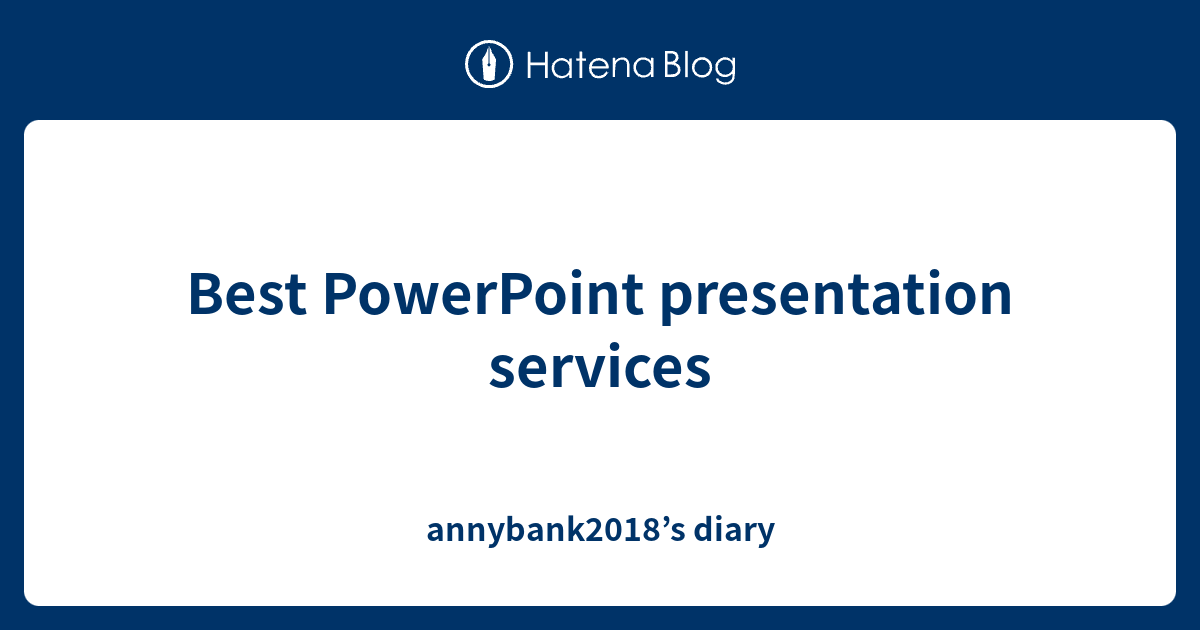 Hatena Blog

Best PowerPoint presentation services

annybank2018’s diary